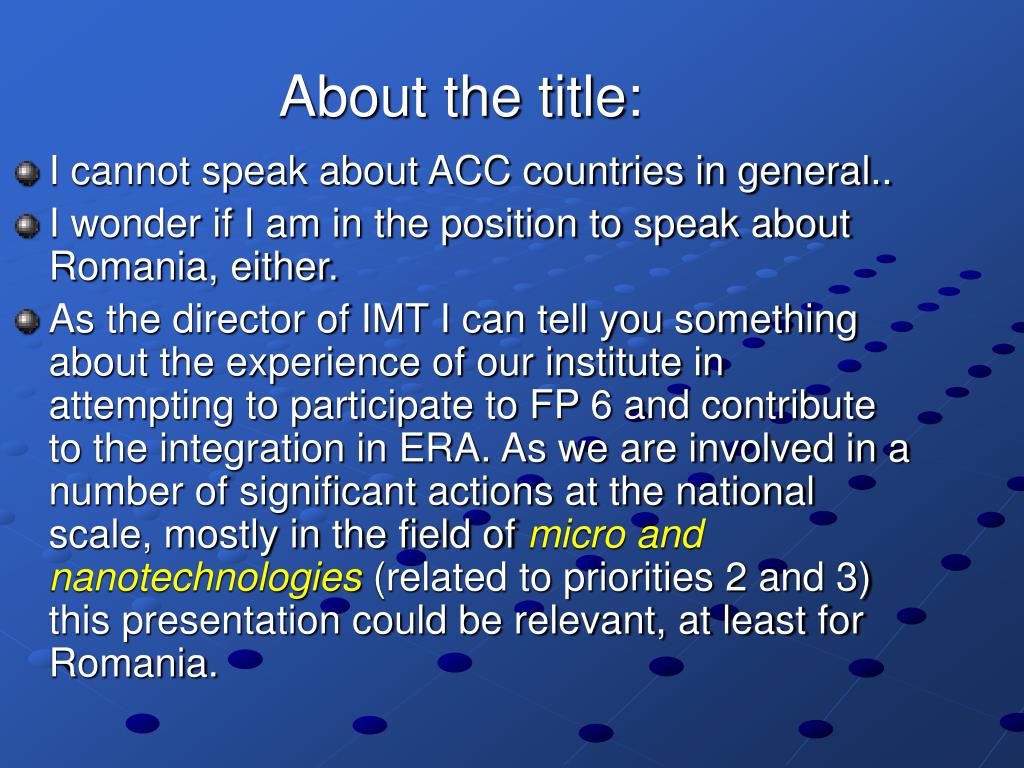 About the title:

I cannot speak about ACC countries in general..

I wonder if I am in the position to speak about Romania, either.

As the director of IMT I can tell you something about the experience of our institute in attempting to participate to FP 6 and contribute to the integration in ERA. As we are involved in a number of significant actions at the national scale, mostly in the field of micro and nanotechnologies (related to priorities 2 and 3) this presentation could be relevant, at least for Romania.